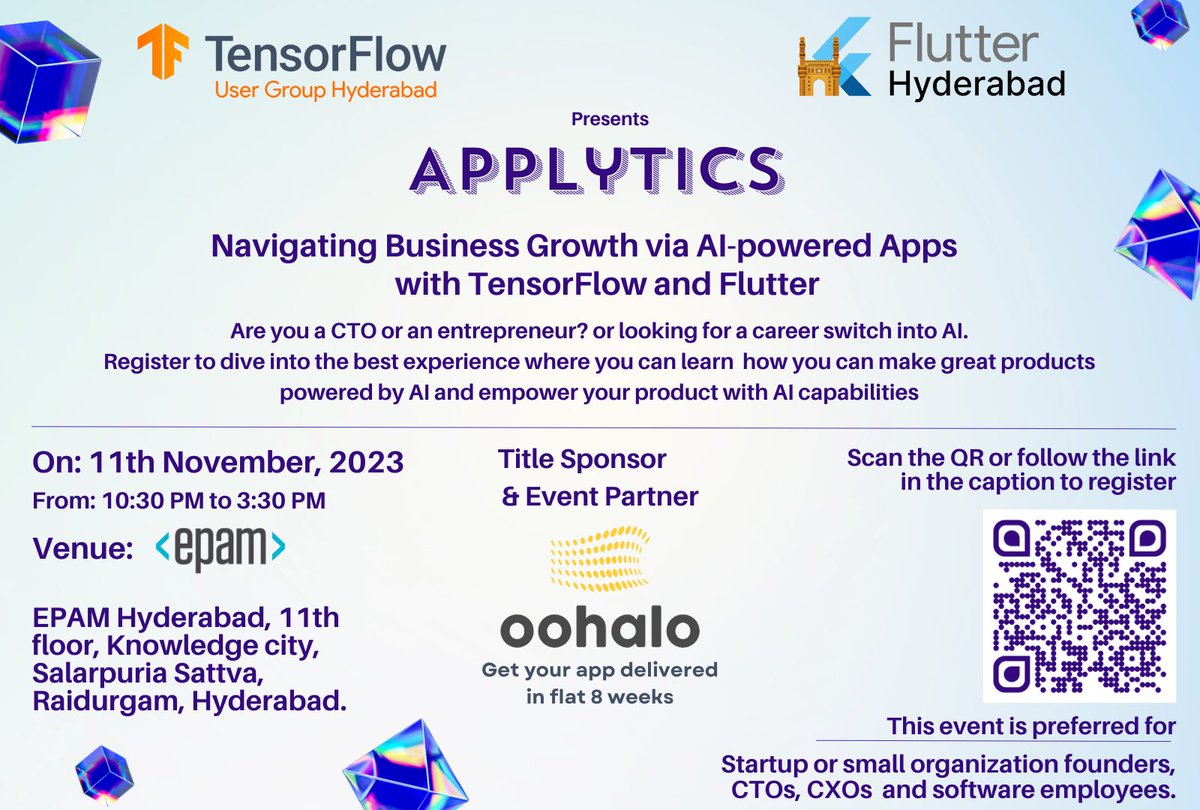 TensorFlow
User Group Hyderabad

Flutter
Hyderabad

Presents

APPLYTICS

Navigating Business Growth via AI-powered Apps with TensorFlow and Flutter

Are you a CTO or an entrepreneur? or looking for a career switch into AI. Register to dive into the best experience where you can learn how you can make great products powered by AI and empower your product with AI capabilities

On: 11th November, 2023
From: 10:30 PM to 3:30 PM

Venue: <epam>

EPAM Hyderabad, 11th floor, Knowledge city, Salarpuria Sattva, Raidurgam, Hyderabad.

Title Sponsor & Event Partner

oohalo
Get your app delivered in flat 8 weeks

Scan the QR or follow the link in the caption to register

This event is preferred for

Startup or small organization founders, CTOs, CXOs and software employees.